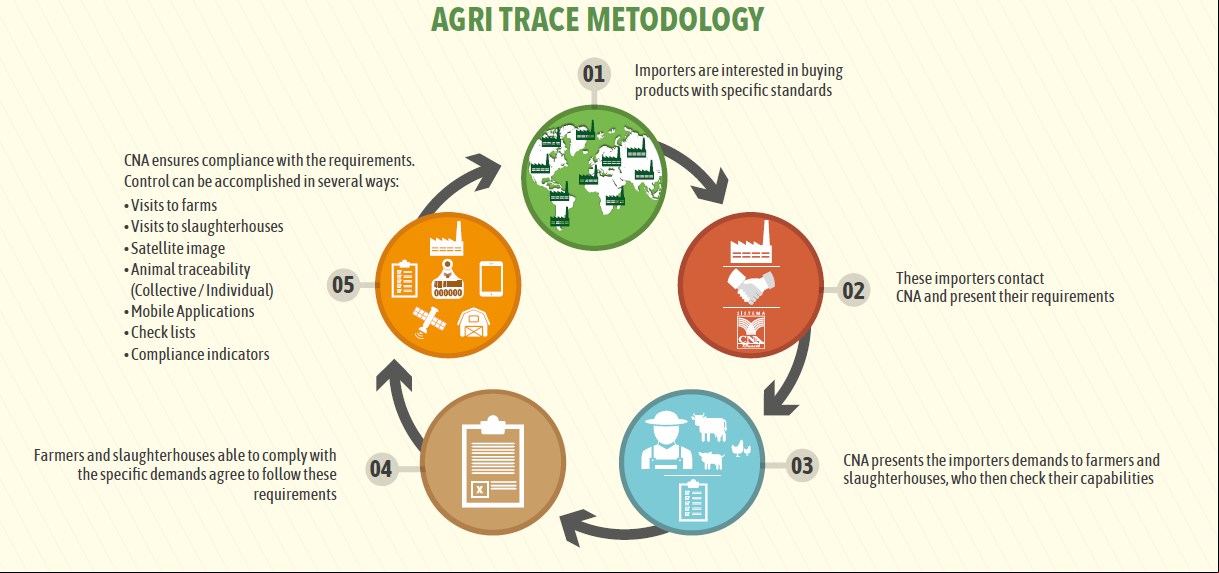 AGRI TRACE METODOLOGY

01

Importers are interested in buying products with specific standards

02

These importers contact CNA and present their requirements

SISTEMA CNA

03

CNA presents the importers demands to farmers and slaughterhouses, who then check their capabilities

04

Farmers and slaughterhouses able to comply with the specific demands agree to follow these requirements

05

000000

CNA ensures compliance with the requirements. Control can be accomplished in several ways:
• Visits to farms
• Visits to slaughterhouses
• Satellite image
• Animal traceability (Collective / Individual)
• Mobile Applications
• Check lists
• Compliance indicators